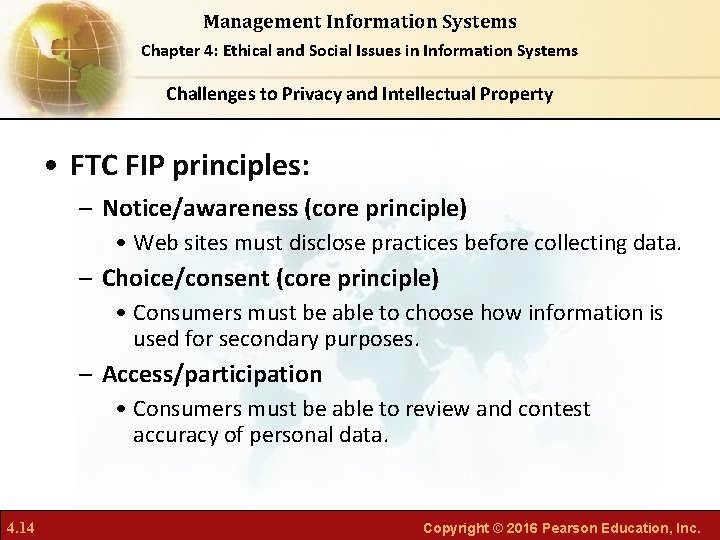 Management Information Systems
Chapter 4: Ethical and Social Issues in Information Systems

Challenges to Privacy and Intellectual Property

• FTC FIP principles:
– Notice/awareness (core principle)
• Web sites must disclose practices before collecting data.
– Choice/consent (core principle)
• Consumers must be able to choose how information is used for secondary purposes.
– Access/participation
• Consumers must be able to review and contest accuracy of personal data.

4.14

Copyright © 2016 Pearson Education, Inc.